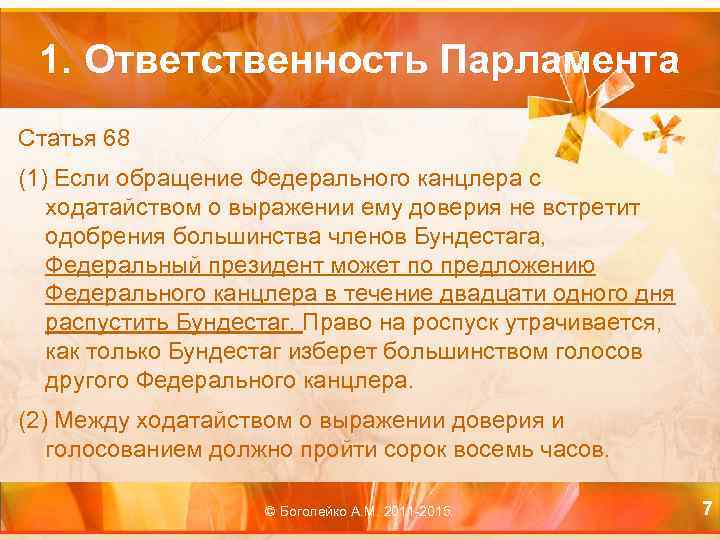 1. Ответственность Парламента

Статья 68

(1) Если обращение Федерального канцлера с ходатайством о выражении ему доверия не встретит одобрения большинства членов Бундестага, Федеральный президент может по предложению Федерального канцлера в течение двадцати одного дня распустить Бундестаг. Право на роспуск утрачивается, как только Бундестаг изберет большинством голосов другого Федерального канцлера.

(2) Между ходатайством о выражении доверия и голосованием должно пройти сорок восемь часов.

© Боголейко А.М. 2011-2015

7